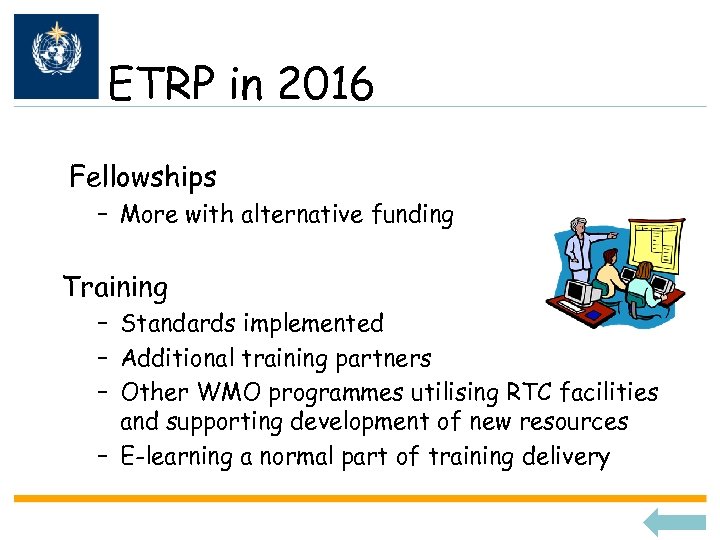 ETRP in 2016

Fellowships
– More with alternative funding

Training
– Standards implemented
– Additional training partners
– Other WMO programmes utilising RTC facilities and supporting development of new resources
– E-learning a normal part of training delivery